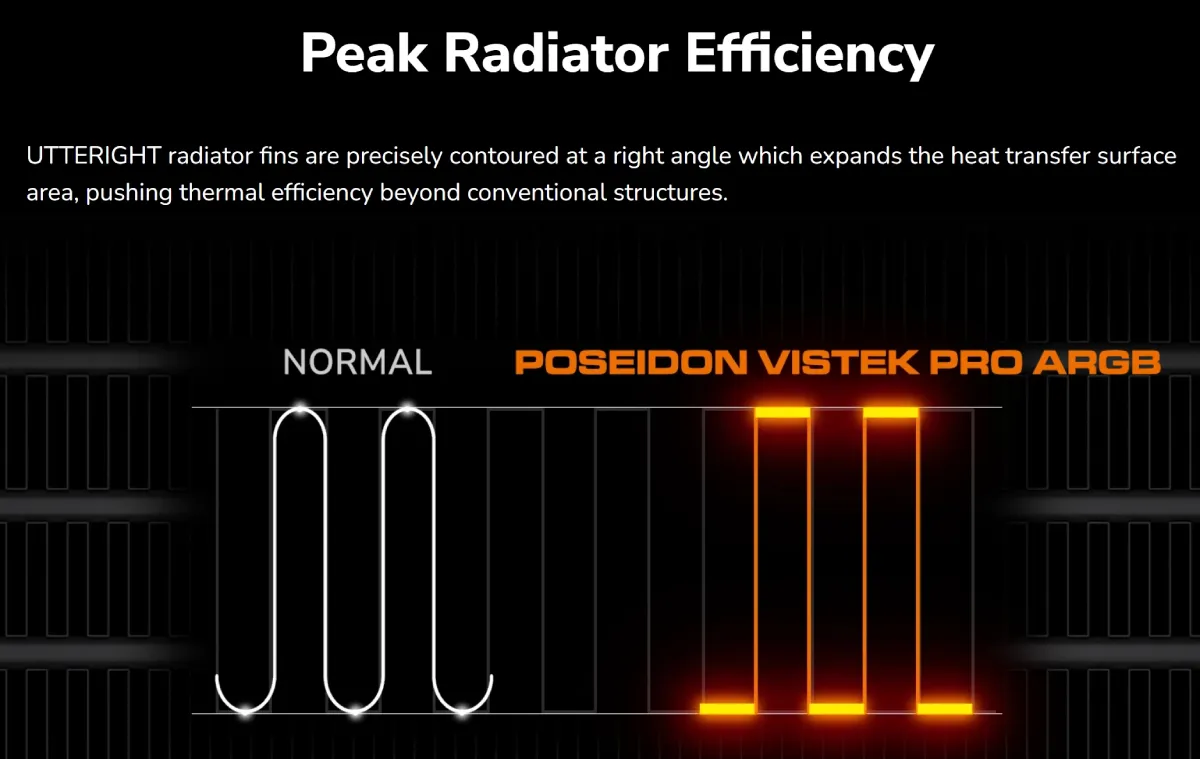 Peak Radiator Efficiency

UTTERIGHT radiator fins are precisely contoured at a right angle which expands the heat transfer surface area, pushing thermal efficiency beyond conventional structures.

NORMAL

POSEIDON VISTEK PRO ARGB